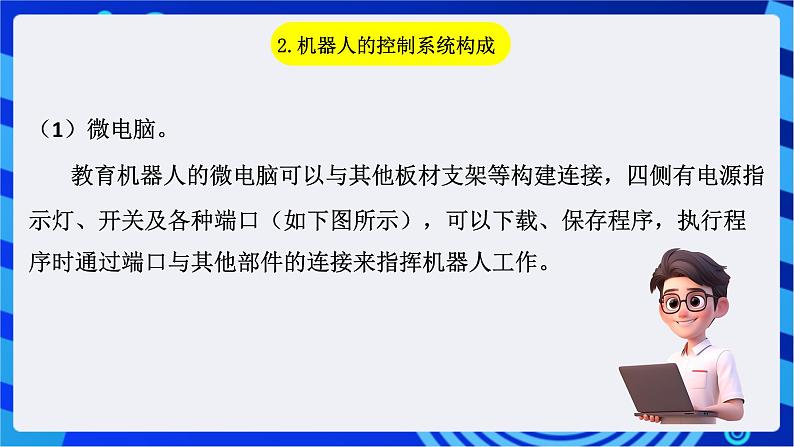 2. 机器人的控制系统构成

（1）微电脑。

教育机器人的微电脑可以与其他板材支架等构建连接，四侧有电源指示灯、开关及各种端口（如下图所示），可以下载、保存程序，执行程序时通过端口与其他部件的连接来指挥机器人工作。